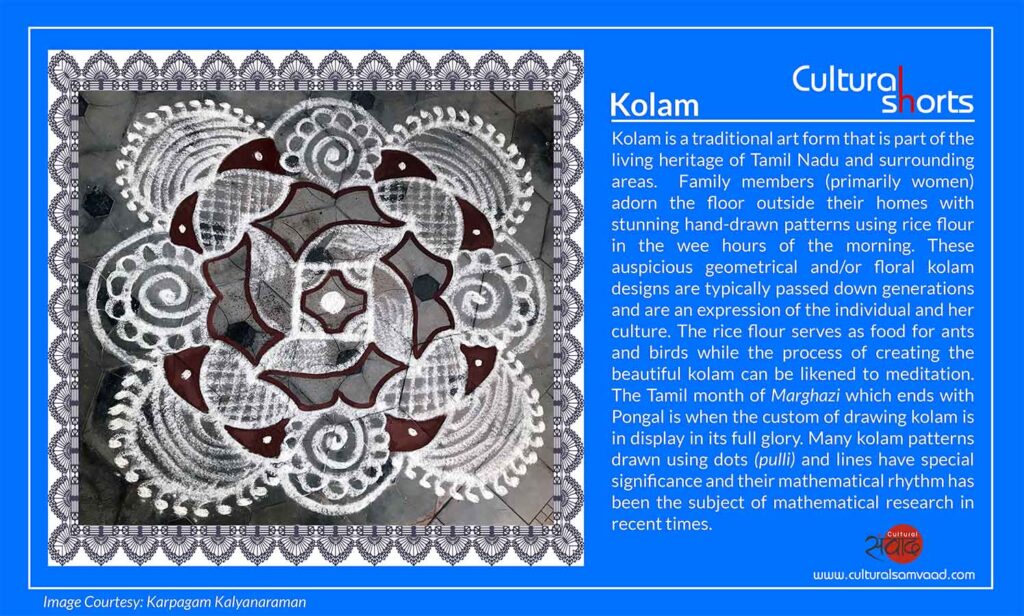 Cultural shorts

Kolam

Kolam is a traditional art form that is part of the living heritage of Tamil Nadu and surrounding areas. Family members (primarily women) adorn the floor outside their homes with stunning hand-drawn patterns using rice flour in the wee hours of the morning. These auspicious geometrical and/or floral kolam designs are typically passed down generations and are an expression of the individual and her culture. The rice flour serves as food for ants and birds while the process of creating the beautiful kolam can be likened to meditation. The Tamil month of Marghazi which ends with Pongal is when the custom of drawing kolam is in display in its full glory. Many kolam patterns drawn using dots (pulli) and lines have special significance and their mathematical rhythm has been the subject of mathematical research in recent times.

Cultural संवाद

www.culturalsamvaad.com

Image Courtesy: Karpagam Kalyanaraman